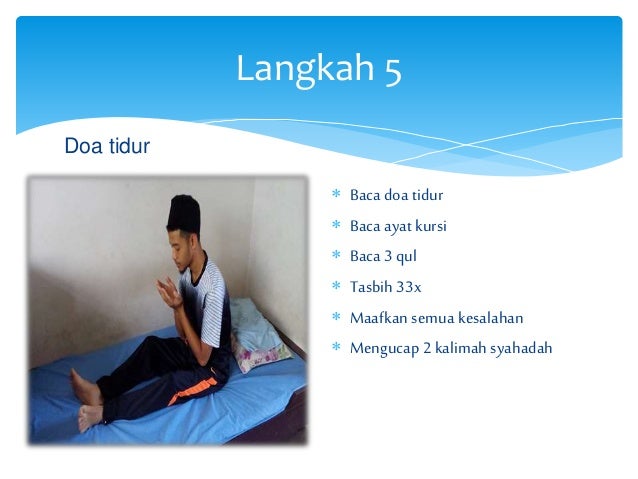 Langkah 5

Doa tidur

* Baca doa tidur
* Baca ayat kursi
* Baca 3 qul
* Tasbih 33x
* Maafkan semua kesalahan
* Mengucap 2 kalimah syahadah